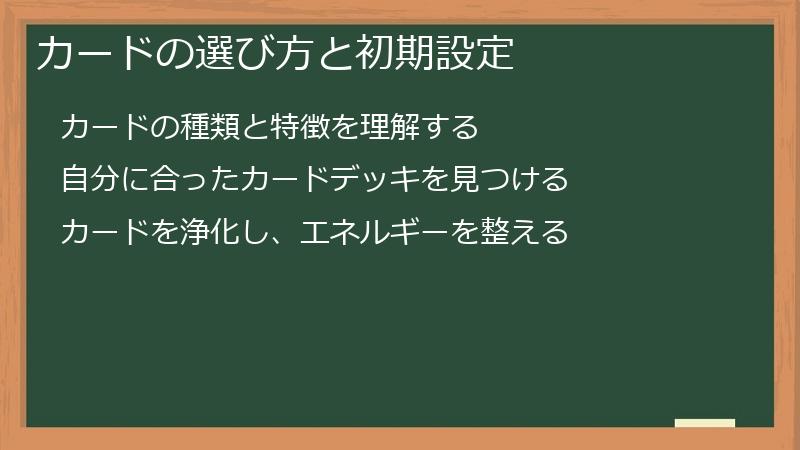 カードの選び方と初期設定

カードの種類と特徴を理解する

自分に合ったカードデッキを見つける

カードを浄化し、エネルギーを整える